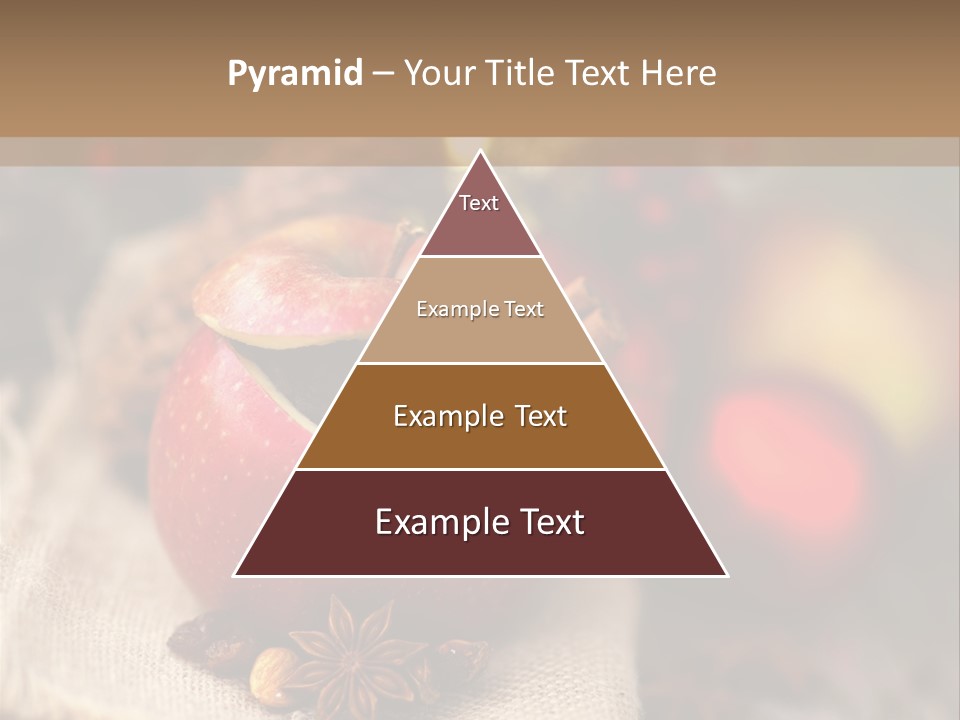 Pyramid – Your Title Text Here

Text

Example Text

Example Text

Example Text